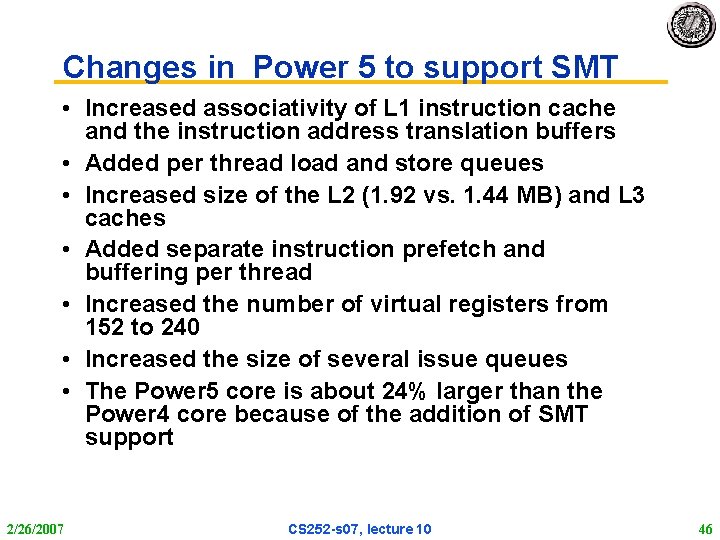 Changes in Power 5 to support SMT

• Increased associativity of L1 instruction cache and the instruction address translation buffers
• Added per thread load and store queues
• Increased size of the L2 (1.92 vs. 1.44 MB) and L3 caches
• Added separate instruction prefetch and buffering per thread
• Increased the number of virtual registers from 152 to 240
• Increased the size of several issue queues
• The Power5 core is about 24% larger than the Power4 core because of the addition of SMT support

2/26/2007 CS252-s07, lecture 10 46